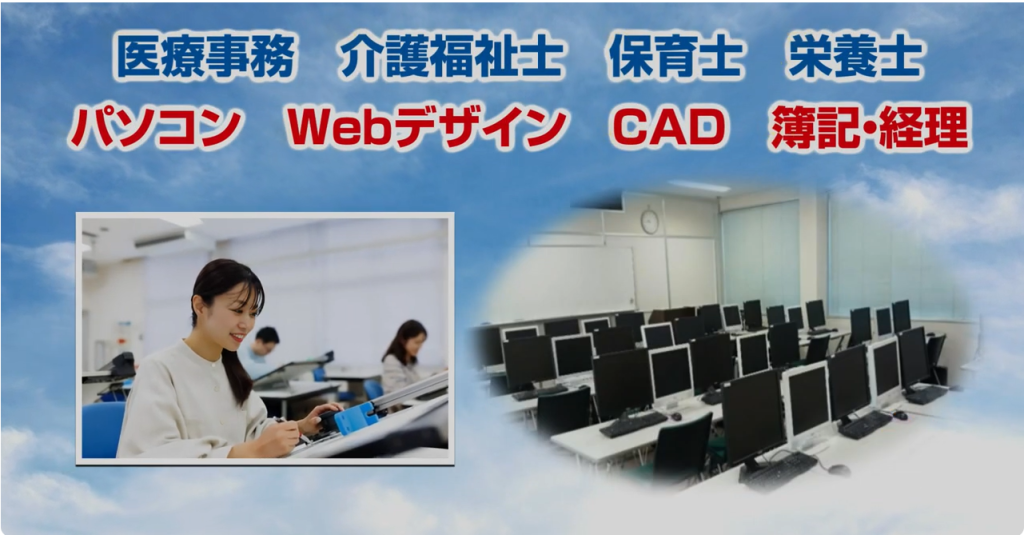 医療事務　介護福祉士　保育士　栄養士

パソコン　Webデザイン　CAD　簿記・経理